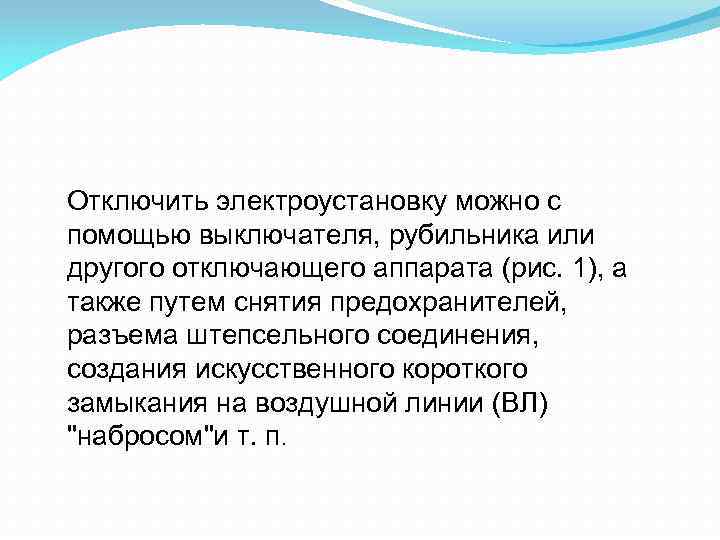 Отключить электроустановку можно с помощью выключателя, рубильника или другого отключающего аппарата (рис. 1), а также путем снятия предохранителей, разъема штепсельного соединения, создания искусственного короткого замыкания на воздушной линии (ВЛ) "набросом"и т. п.